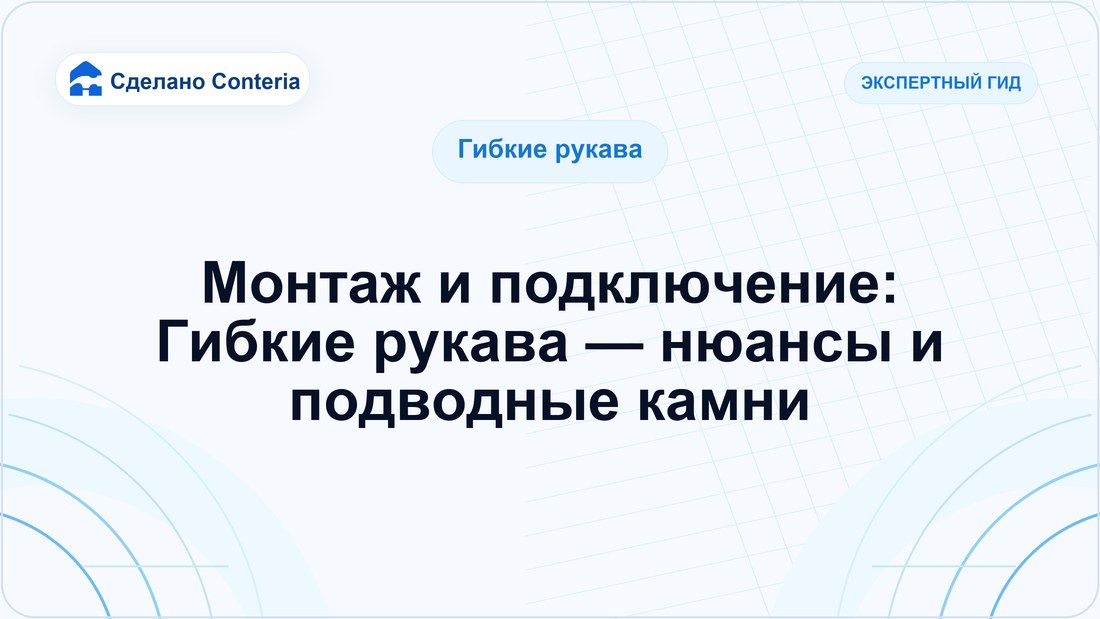 Сделано Conteria

ЭКСПЕРТНЫЙ ГИД

Гибкие рукава

Монтаж и подключение: Гибкие рукава — нюансы и подводные камни